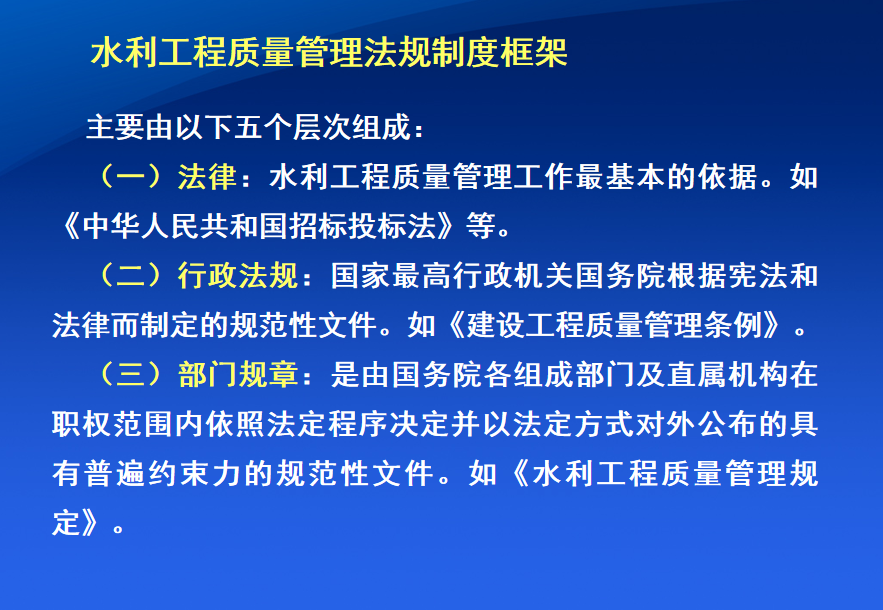 水利工程质量管理法规制度框架

主要由以下五个层次组成：

（一）法律：水利工程质量管理工作最基本的依据。如《中华人民共和国招标投标法》等。

（二）行政法规：国家最高行政机关国务院根据宪法和法律而制定的规范性文件。如《建设工程质量管理条例》。

（三）部门规章：是由国务院各组成部门及直属机构在职权范围内依照法定程序决定并以法定方式对外公布的具有普遍约束力的规范性文件。如《水利工程质量管理规定》。